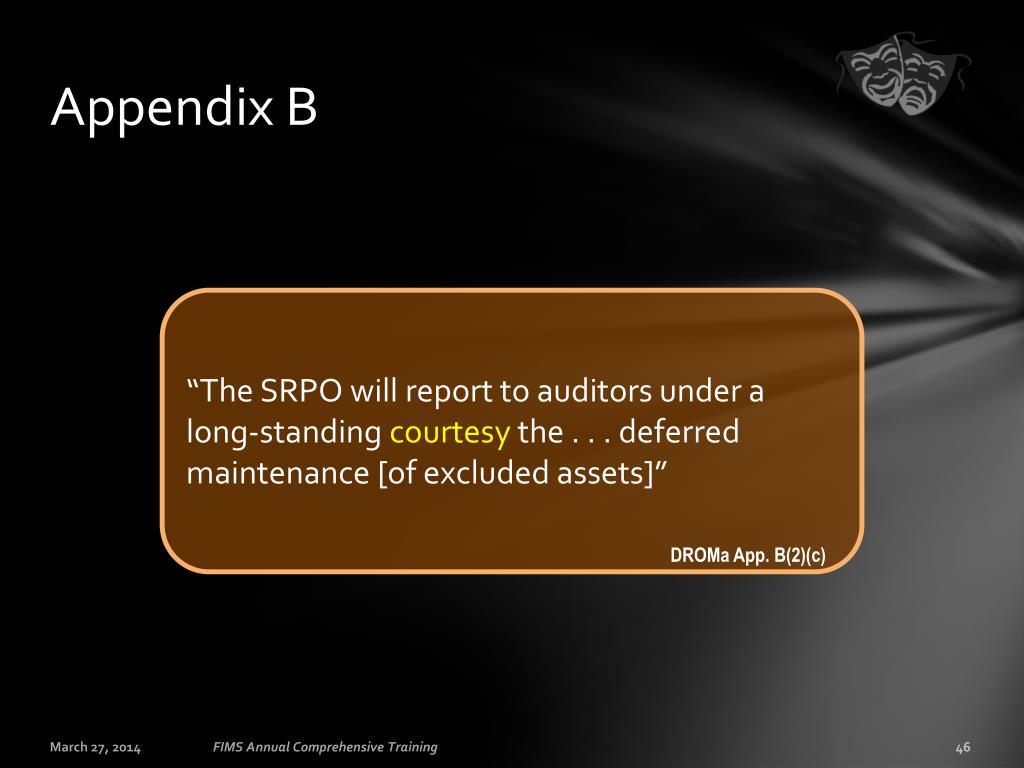 Appendix B

“The SRPO will report to auditors under a long-standing courtesy the . . . deferred maintenance [of excluded assets]”

DROMa App. B(2)(c)

March 27, 2014

FIMS Annual Comprehensive Training

46